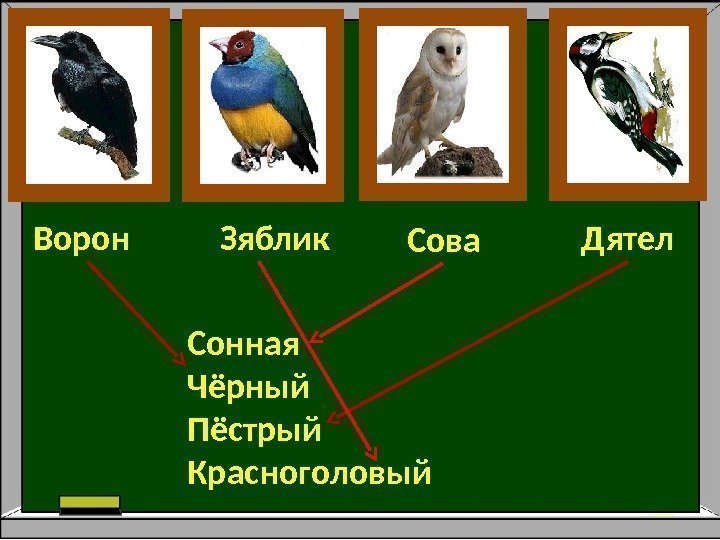 Ворон Зяблик Сова Дятел

Сонная
Чёрный
Пёстрый
Красноголовый